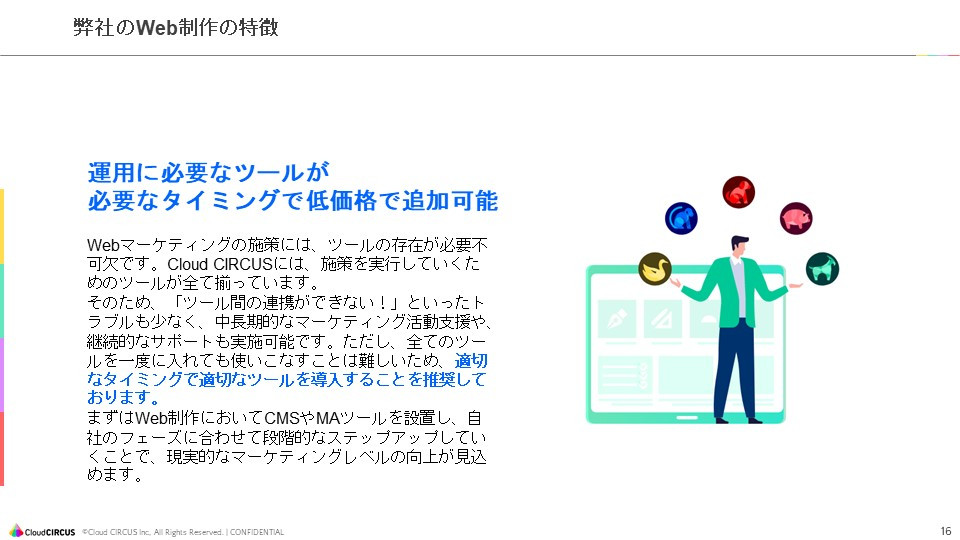 弊社のWeb制作の特徴

運用に必要なツールが
必要なタイミングで低価格で追加可能

Webマーケティングの施策には、ツールの存在が必要不可欠です。Cloud CIRCUSには、施策を実行していくためのツールが全て揃っています。
そのため、「ツール間の連携ができない！」といったトラブルも少なく、中長期的なマーケティング活動支援や、継続的なサポートも実施可能です。ただし、全てのツールを一度に入れても使いこなすことは難しいため、適切なタイミングで適切なツールを導入することを推奨しております。
まずはWeb制作においてCMSやMAツールを設置し、自社のフェーズに合わせて段階的なステップアップしていくことで、現実的なマーケティングレベルの向上が見込めます。

CloudCIRCUS ©Cloud CIRCUS Inc. All Rights Reserved. | CONFIDENTIAL

16